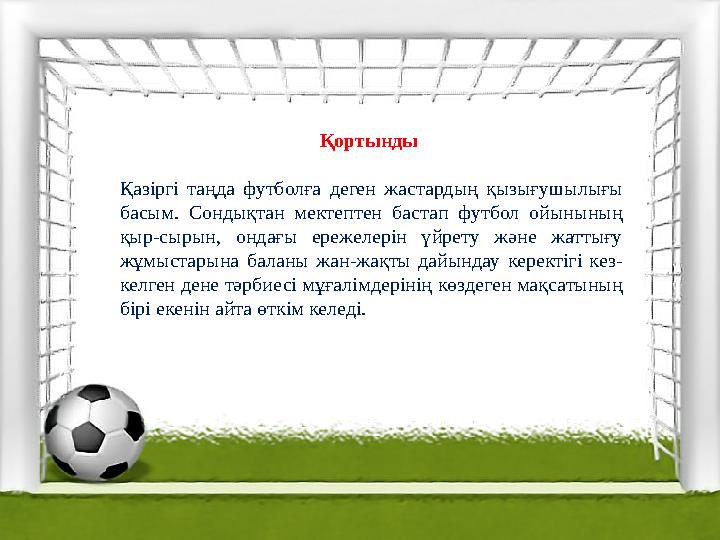 Қортынды

Қазіргі таңда футболға деген жастардың қызығушылығы басым. Сондықтан мектептен бастап футбол ойынының қыр-сырын, ондағы ережелерін үйрету және жаттығу жұмыстарына баланы жан-жақты дайындау керектігі кез-келген дене тәрбиесі мұғалімдерінің көздеген мақсатының бірі екенін айта өткім келеді.